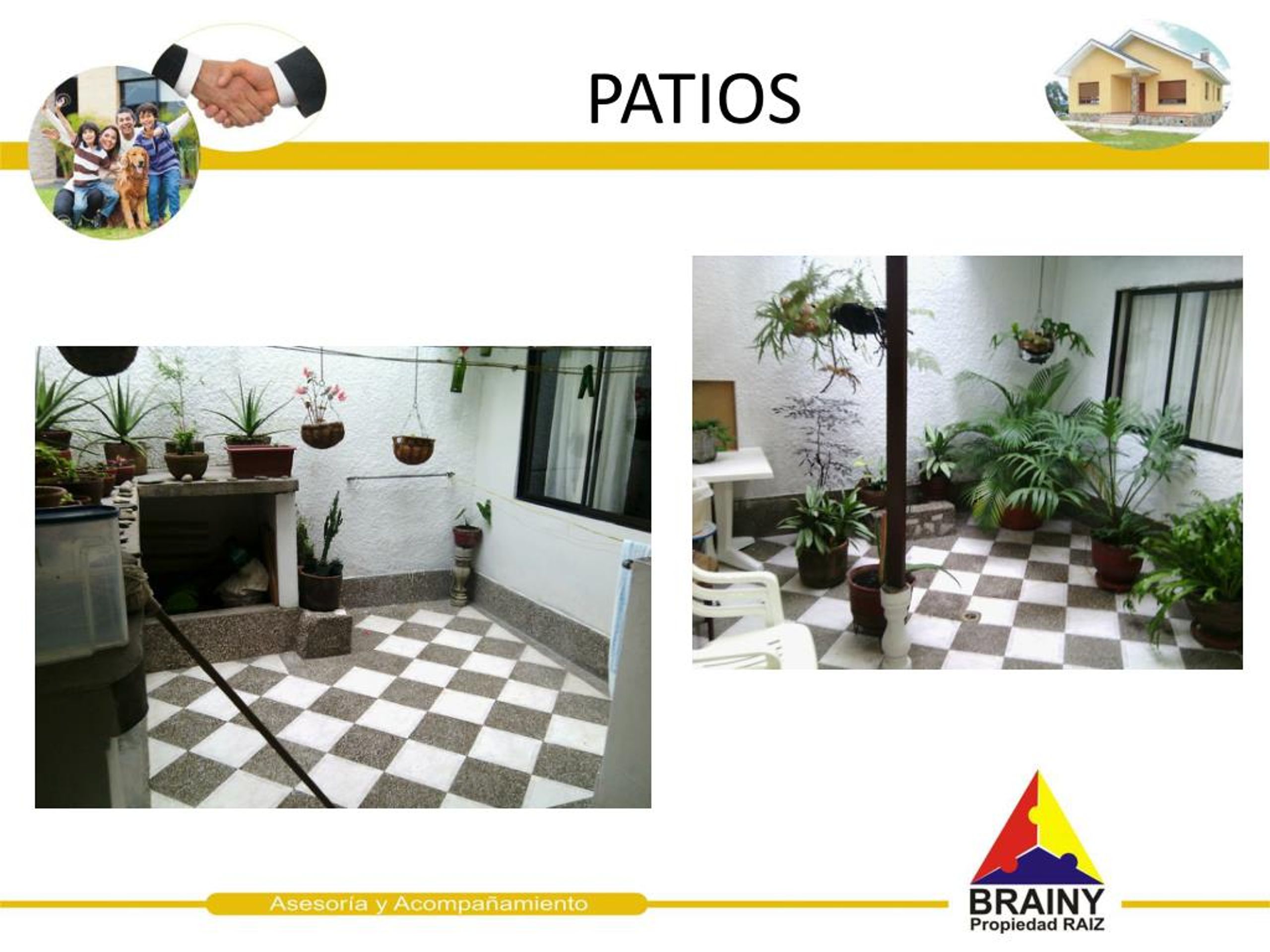 PATIOS

Asesoría y Acompañamiento

BRAINY
Propiedad RAIZ